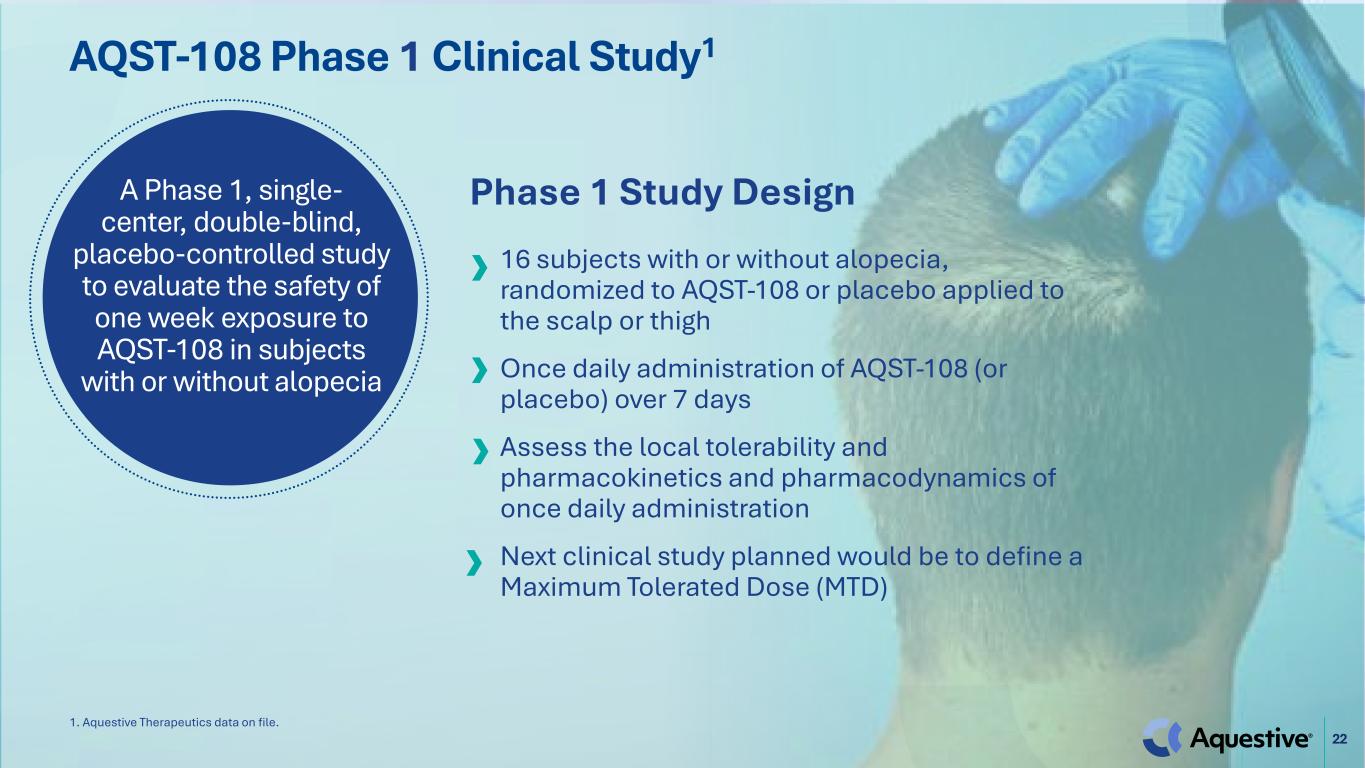 AQST-108 Phase 1 Clinical Study$^1$

A Phase 1, single-center, double-blind, placebo-controlled study to evaluate the safety of one week exposure to AQST-108 in subjects with or without alopecia

Phase 1 Study Design

16 subjects with or without alopecia, randomized to AQST-108 or placebo applied to the scalp or thigh

Once daily administration of AQST-108 (or placebo) over 7 days

Assess the local tolerability and pharmacokinetics and pharmacodynamics of once daily administration

Next clinical study planned would be to define a Maximum Tolerated Dose (MTD)

1. Aquestive Therapeutics data on file.

Aquestive®

22